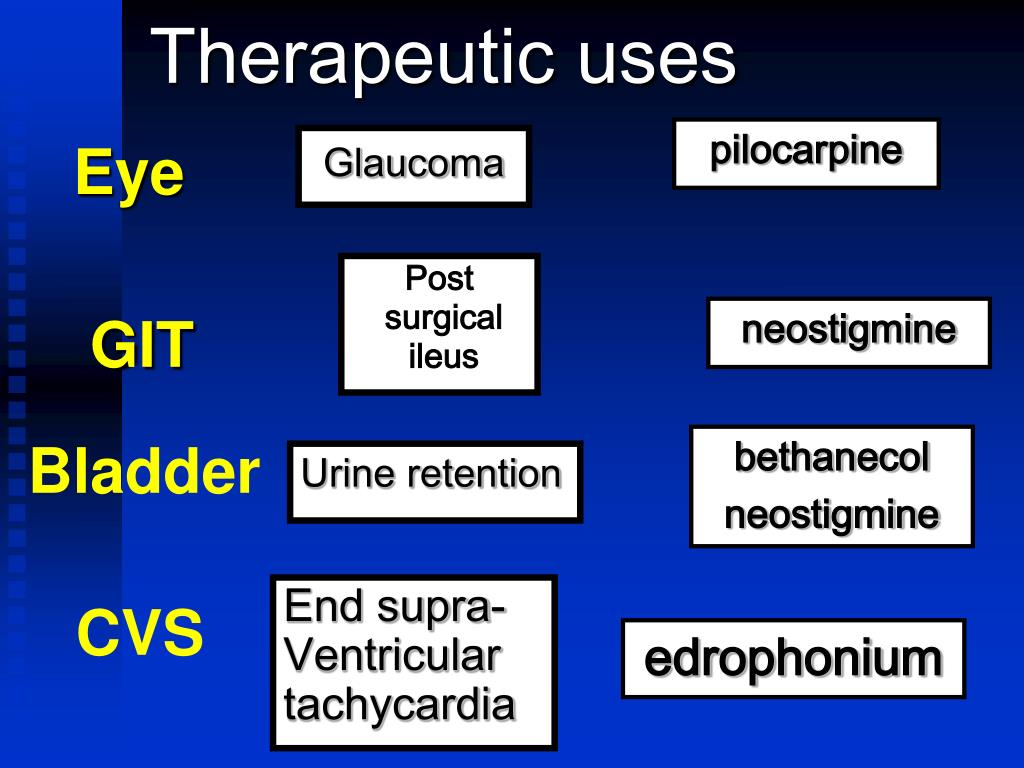 Therapeutic uses

Eye

Glaucoma

pilocarpine

GIT

Post surgical ileus

neostigmine

Bladder

Urine retention

bethanecol neostigmine

CVS

End supra-Ventricular tachycardia

edrophonium